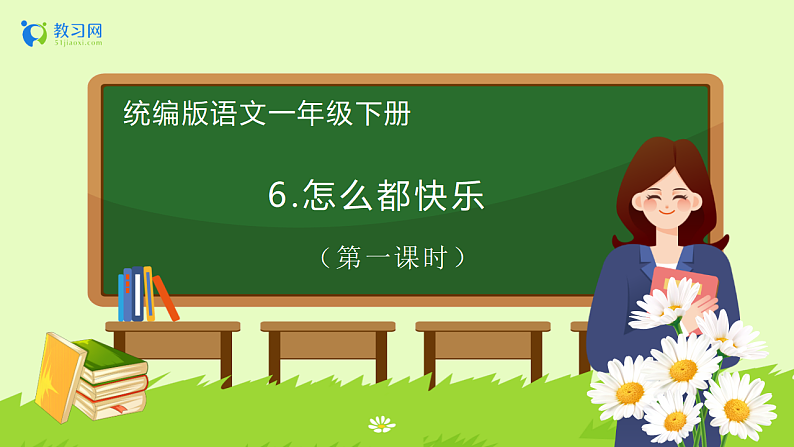 教习网
51jiaoxi.com

统编版语文一年级下册

6.怎么都快乐

（第一课时）